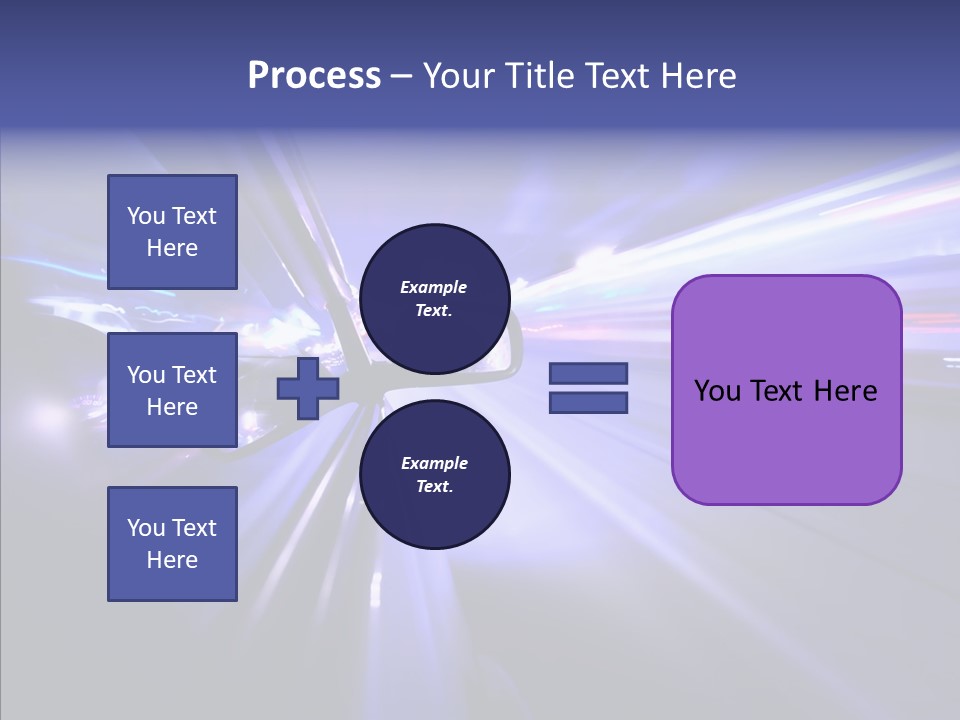 Process – Your Title Text Here

You Text Here

You Text Here

You Text Here

Example Text.

Example Text.

You Text Here